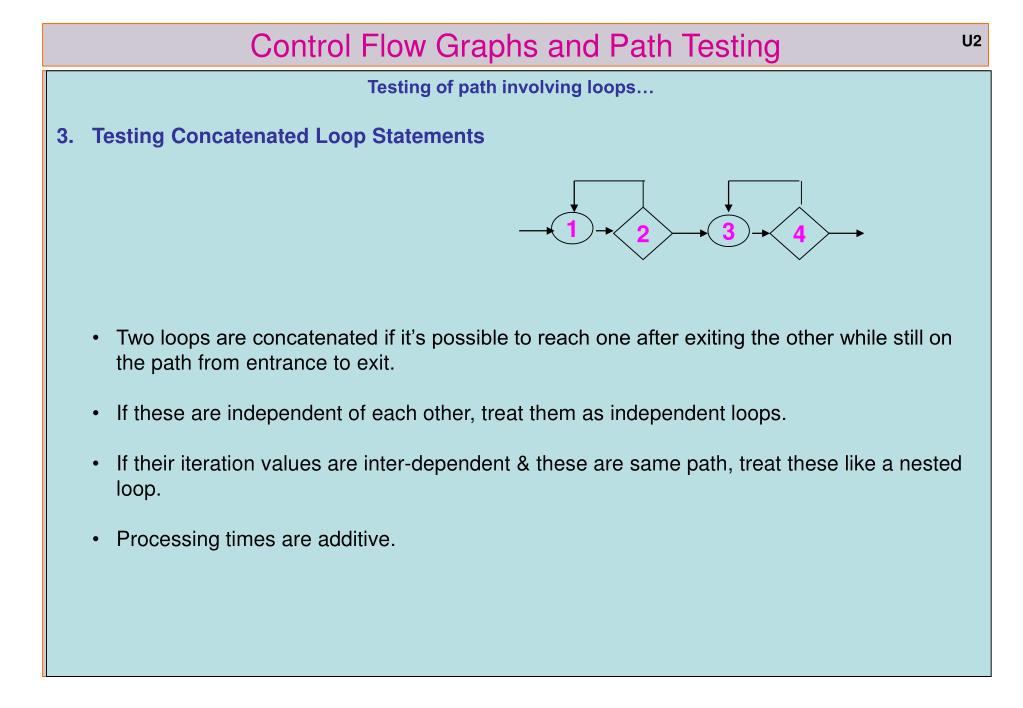 Control Flow Graphs and Path Testing

U2

Testing of path involving loops…

3. Testing Concatenated Loop Statements

1
2
3
4

• Two loops are concatenated if it's possible to reach one after exiting the other while still on the path from entrance to exit.

• If these are independent of each other, treat them as independent loops.

• If their iteration values are inter-dependent & these are same path, treat these like a nested loop.

• Processing times are additive.